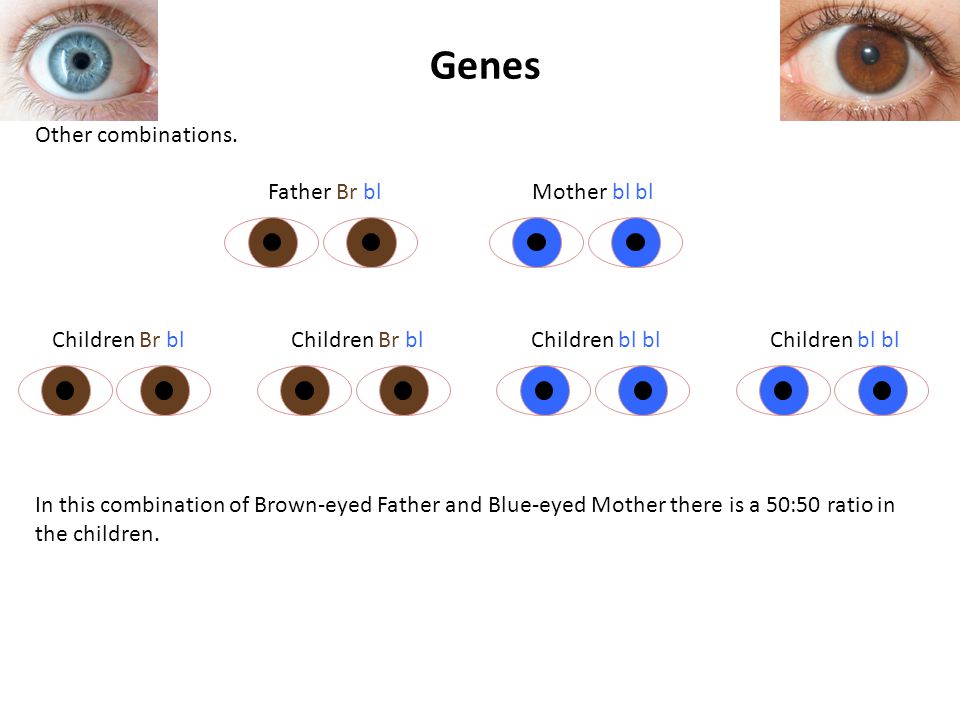 Genes

Other combinations.

Father Br bl

Mother bl bl

Children Br bl

Children Br bl

Children bl bl

Children bl bl

In this combination of Brown-eyed Father and Blue-eyed Mother there is a 50:50 ratio in the children.